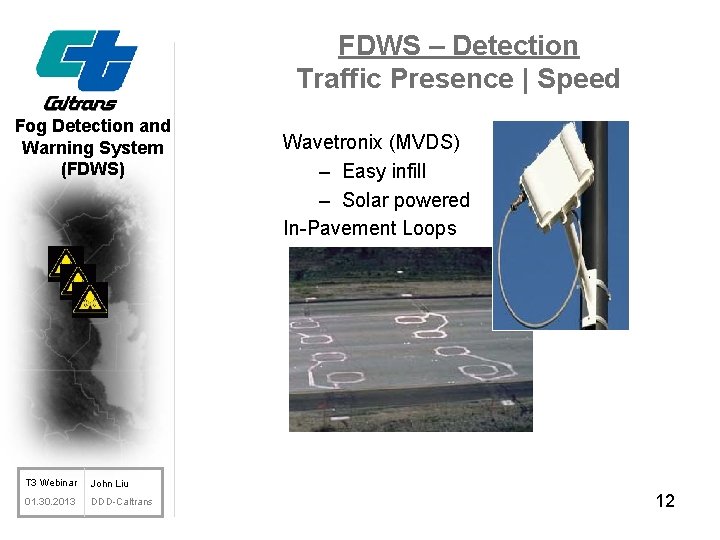 Caltrans

Fog Detection and Warning System (FDWS)

FDWS – Detection
Traffic Presence | Speed

Wavetronix (MVDS)
– Easy infill
– Solar powered
In-Pavement Loops

| T3 Webinar | John Liu |
|---|---|
| 01.30.2013 | DDD-Caltrans |

12